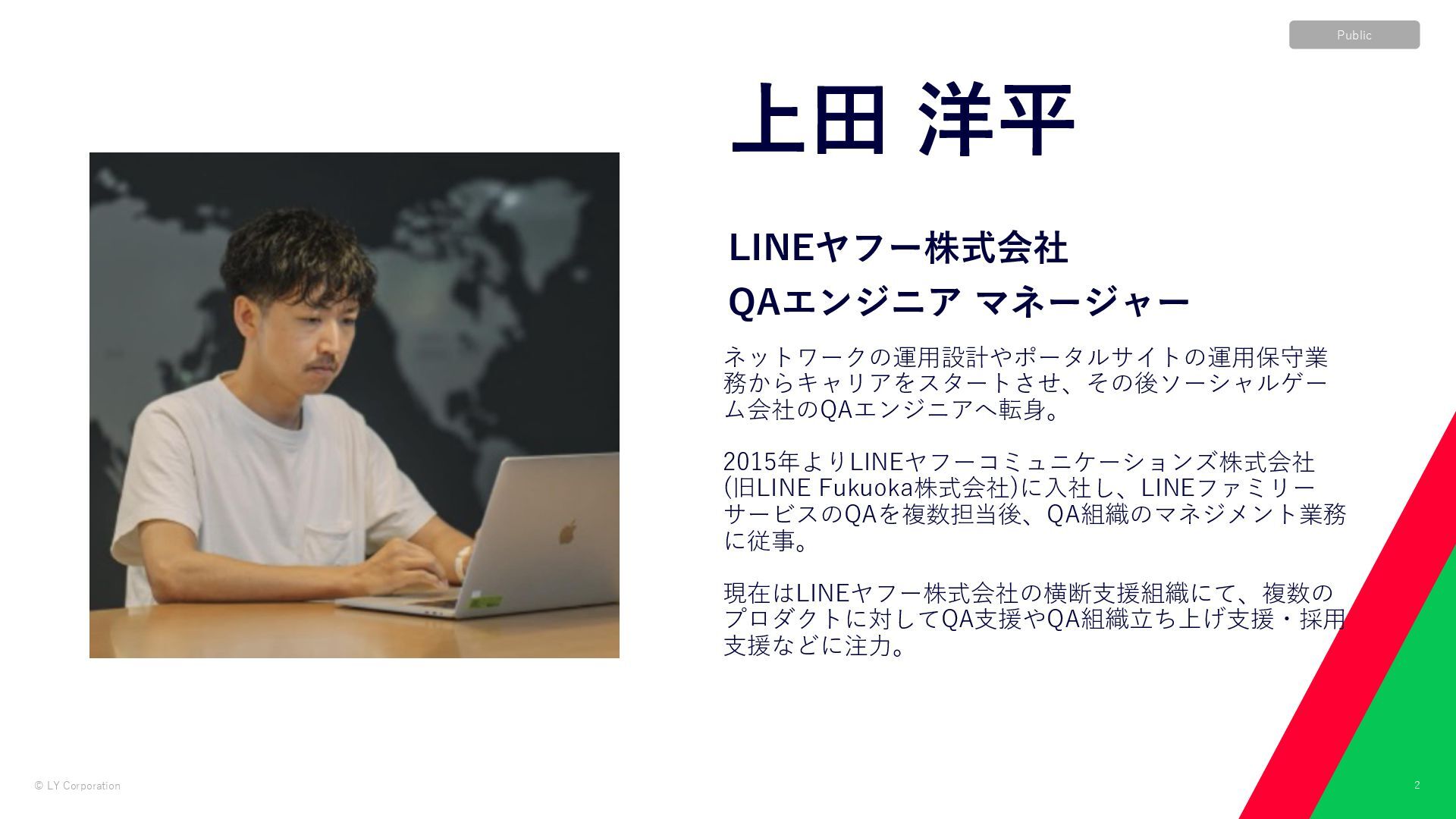 Public

上田 洋平

LINEヤフー株式会社
QAエンジニア マネージャー

ネットワークの運用設計やポータルサイトの運用保守業務からキャリアをスタートさせ、その後ソーシャルゲーム会社のQAエンジニアへ転身。

2015年よりLINEヤフーコミュニケーションズ株式会社(旧LINE Fukuoka株式会社)に入社し、LINEファミリーサービスのQAを複数担当後、QA組織のマネジメント業務に従事。

現在はLINEヤフー株式会社の横断支援組織にて、複数のプロダクトに対してQA支援やQA組織立ち上げ支援・採用支援などに注力。

© LY Corporation

2